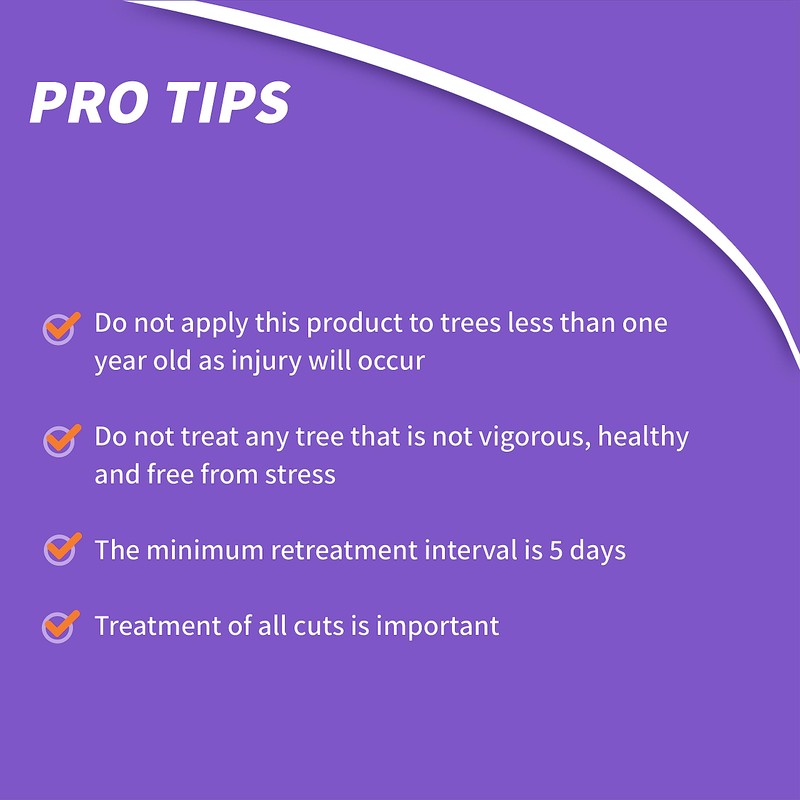 PRO TIPS

Do not apply this product to trees less than one year old as injury will occur

Do not treat any tree that is not vigorous, healthy and free from stress

The minimum retreatment interval is 5 days

Treatment of all cuts is important